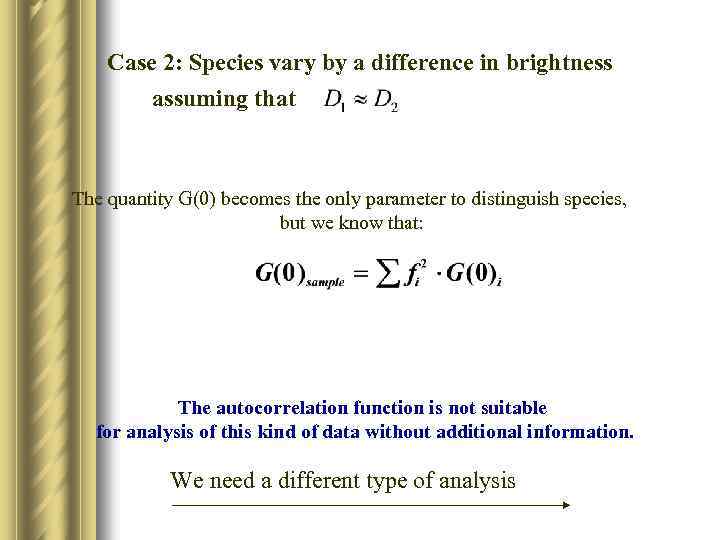 Case 2: Species vary by a difference in brightness

assuming that $D_1 \approx D_2$

The quantity G(0) becomes the only parameter to distinguish species, but we know that:

$G(0)_{sample} = \sum f_i^2 \cdot G(0)_i$

The autocorrelation function is not suitable for analysis of this kind of data without additional information.

We need a different type of analysis